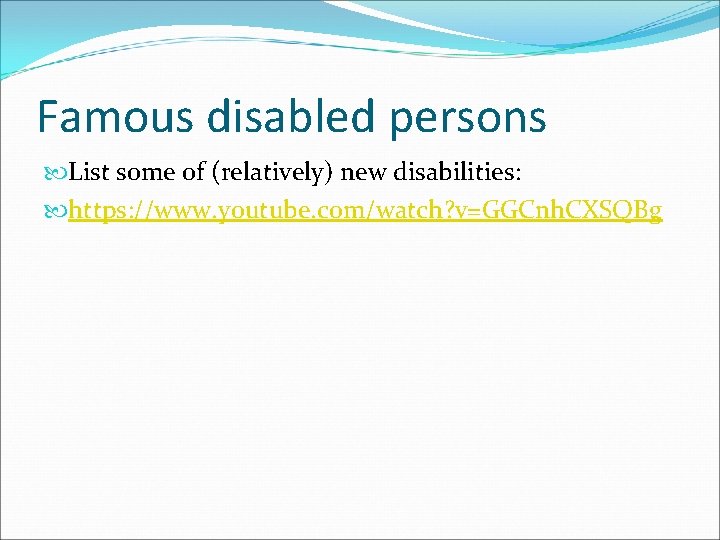 Famous disabled persons

List some of (relatively) new disabilities:

https://www.youtube.com/watch?v=GGCnhCXSQBg